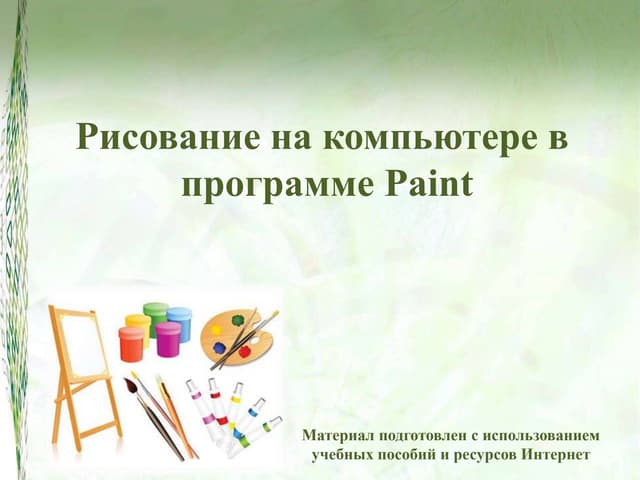 Рисование на компьютере в программе Paint

Материал подготовлен с использованием учебных пособий и ресурсов Интернет